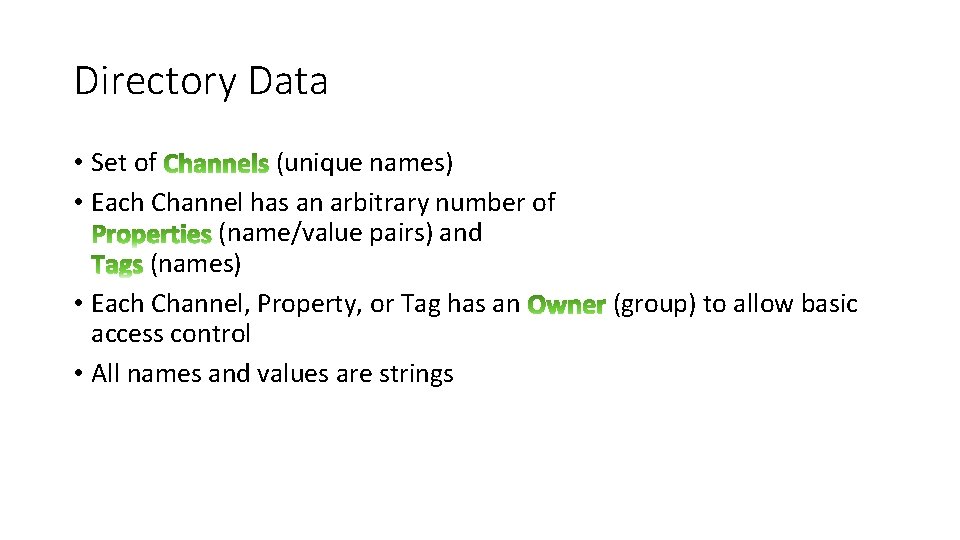 Directory Data

• Set of Channels (unique names)
• Each Channel has an arbitrary number of Properties (name/value pairs) and Tags (names)
• Each Channel, Property, or Tag has an Owner (group) to allow basic access control
• All names and values are strings